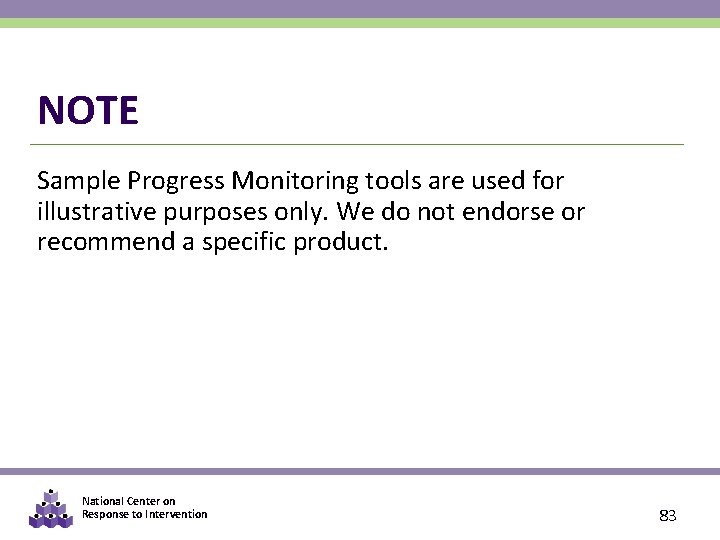 NOTE

Sample Progress Monitoring tools are used for illustrative purposes only. We do not endorse or recommend a specific product.

National Center on
Response to Intervention

83